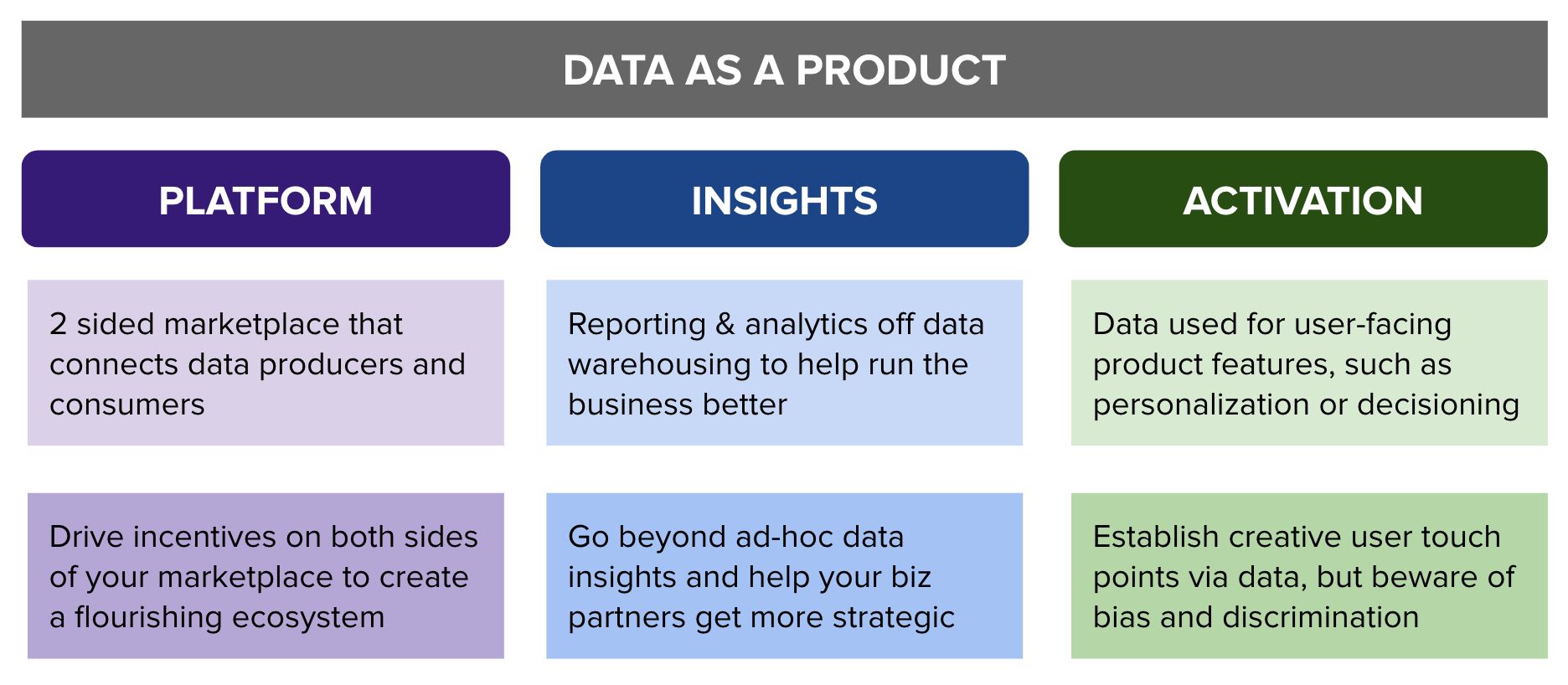 DATA AS A PRODUCT

PLATFORM

2 sided marketplace that connects data producers and consumers

Drive incentives on both sides of your marketplace to create a flourishing ecosystem

INSIGHTS

Reporting & analytics off data warehousing to help run the business better

Go beyond ad-hoc data insights and help your biz partners get more strategic

ACTIVATION

Data used for user-facing product features, such as personalization or decisioning

Establish creative user touch points via data, but beware of bias and discrimination